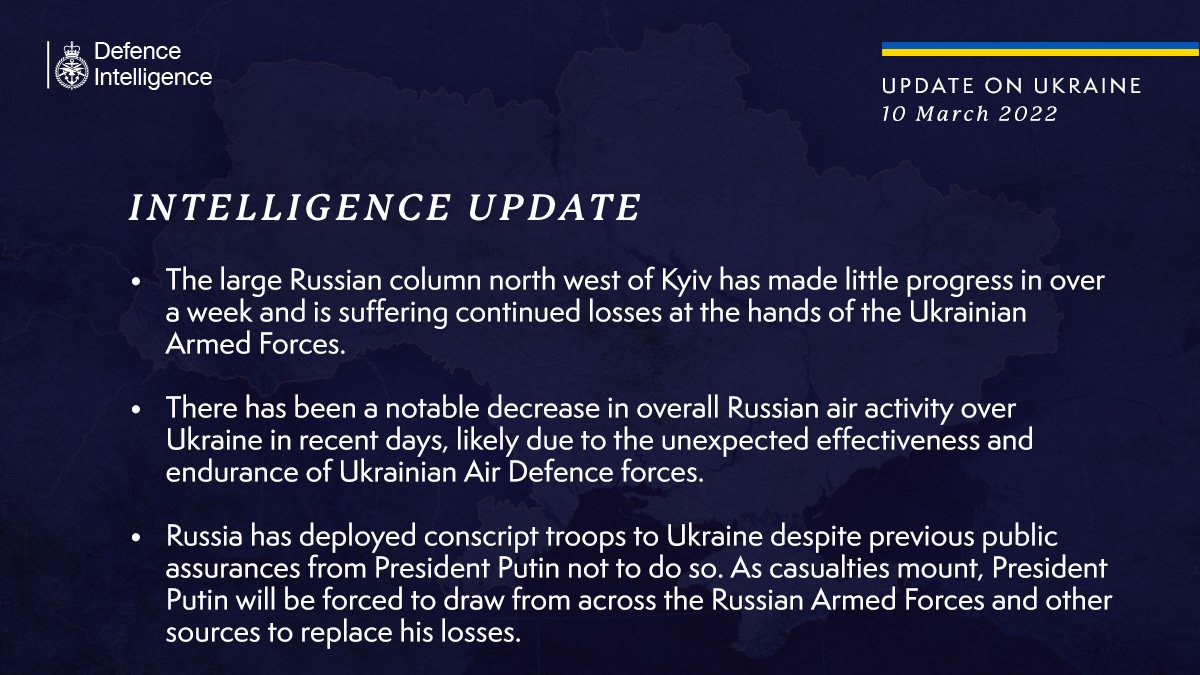 Defence Intelligence

UPDATE ON UKRAINE
10 March 2022

INTELLIGENCE UPDATE

• The large Russian column north west of Kyiv has made little progress in over a week and is suffering continued losses at the hands of the Ukrainian Armed Forces.

• There has been a notable decrease in overall Russian air activity over Ukraine in recent days, likely due to the unexpected effectiveness and endurance of Ukrainian Air Defence forces.

• Russia has deployed conscript troops to Ukraine despite previous public assurances from President Putin not to do so. As casualties mount, President Putin will be forced to draw from across the Russian Armed Forces and other sources to replace his losses.